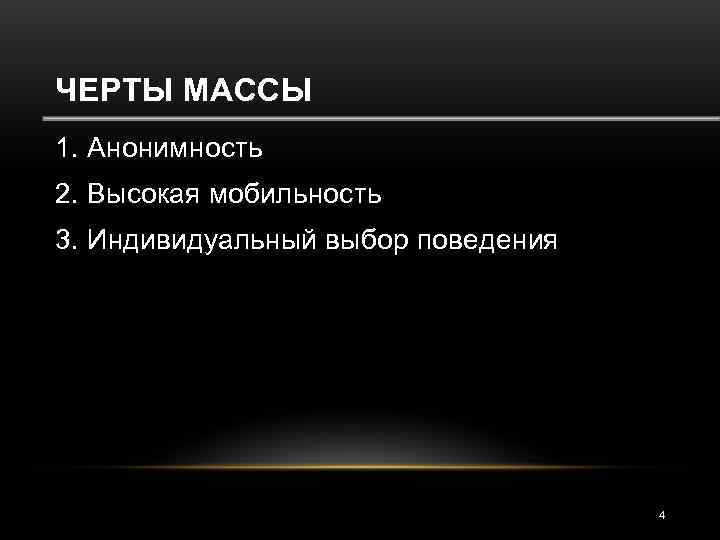 ЧЕРТЫ МАССЫ

1. Анонимность

2. Высокая мобильность

3. Индивидуальный выбор поведения

4